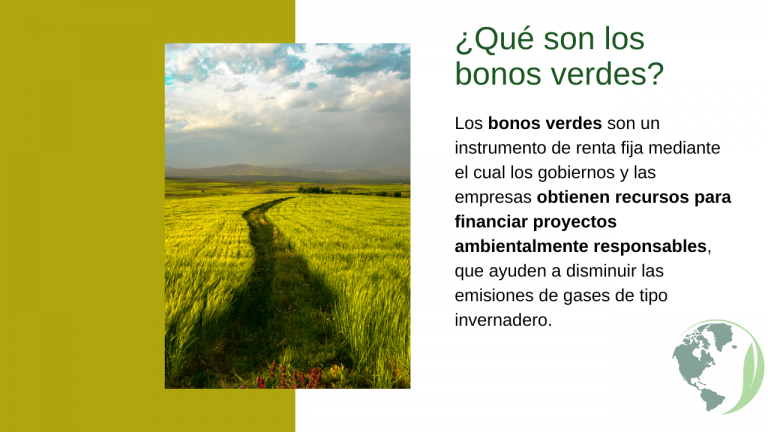 ¿Qué son los bonos verdes?

Los bonos verdes son un instrumento de renta fija mediante el cual los gobiernos y las empresas obtienen recursos para financiar proyectos ambientalmente responsables, que ayuden a disminuir las emisiones de gases de tipo invernadero.